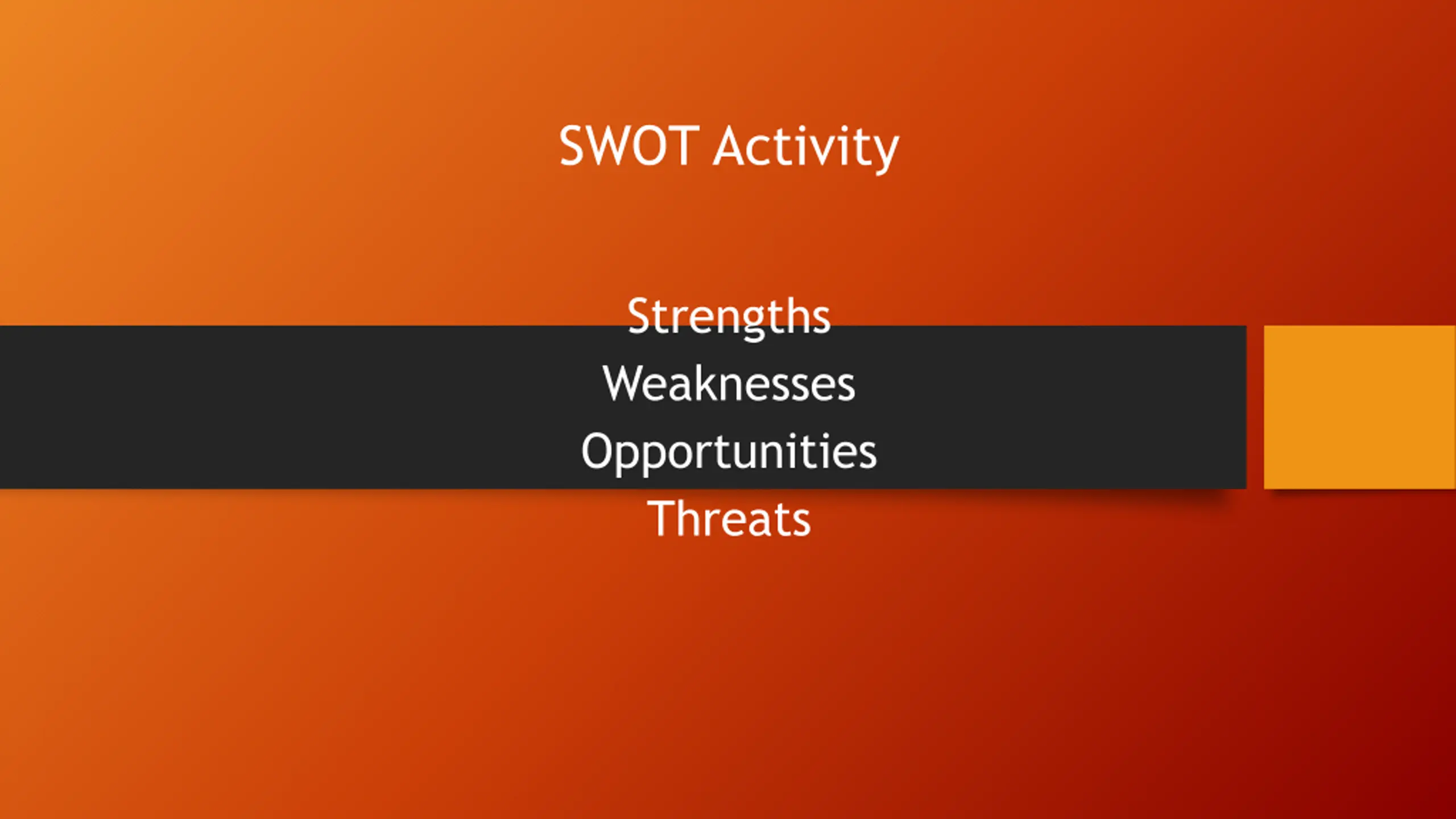 SWOT Activity

Strengths
Weaknesses
Opportunities
Threats